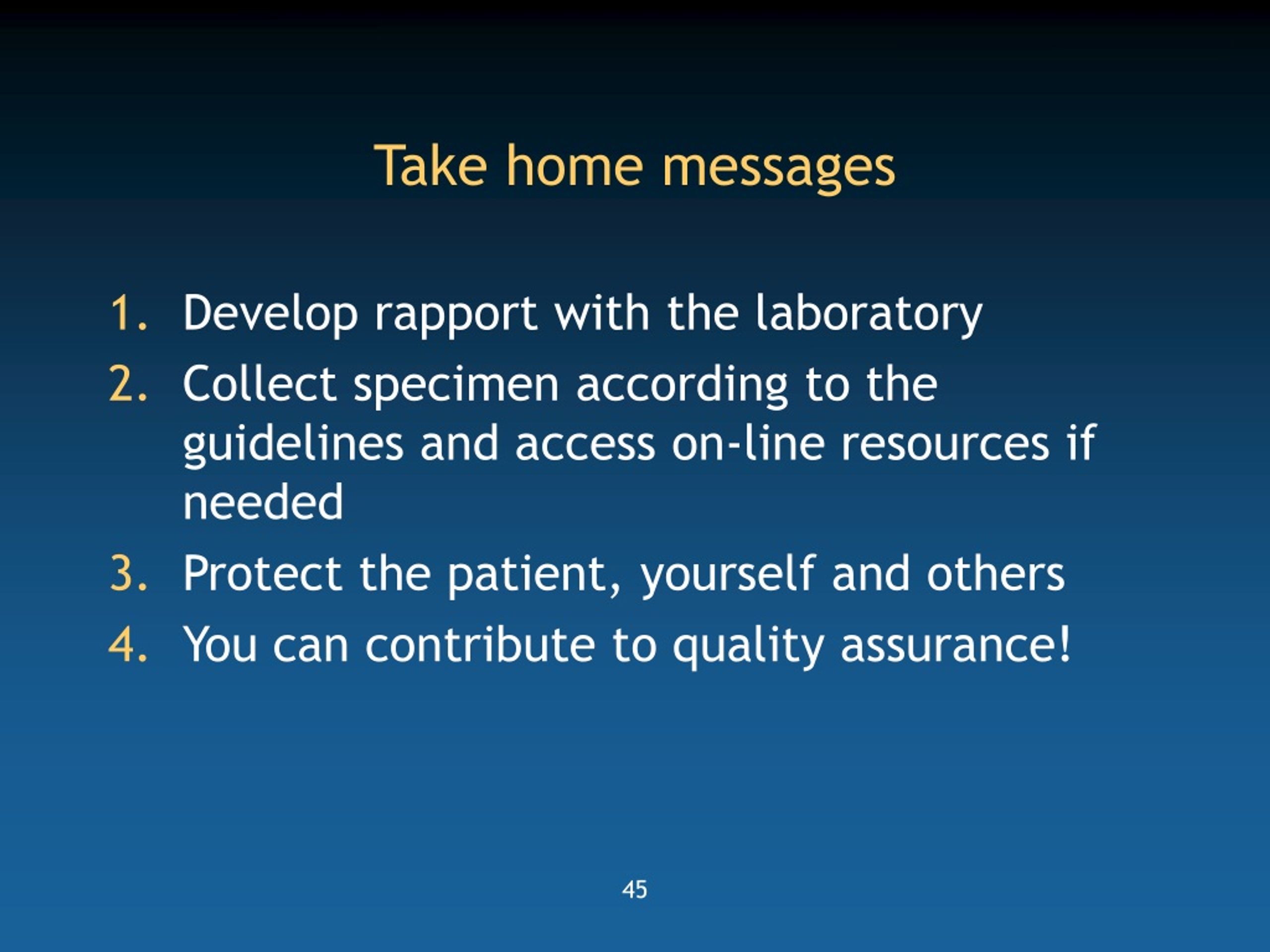 Take home messages

1. Develop rapport with the laboratory
2. Collect specimen according to the guidelines and access on-line resources if needed
3. Protect the patient, yourself and others
4. You can contribute to quality assurance!

45